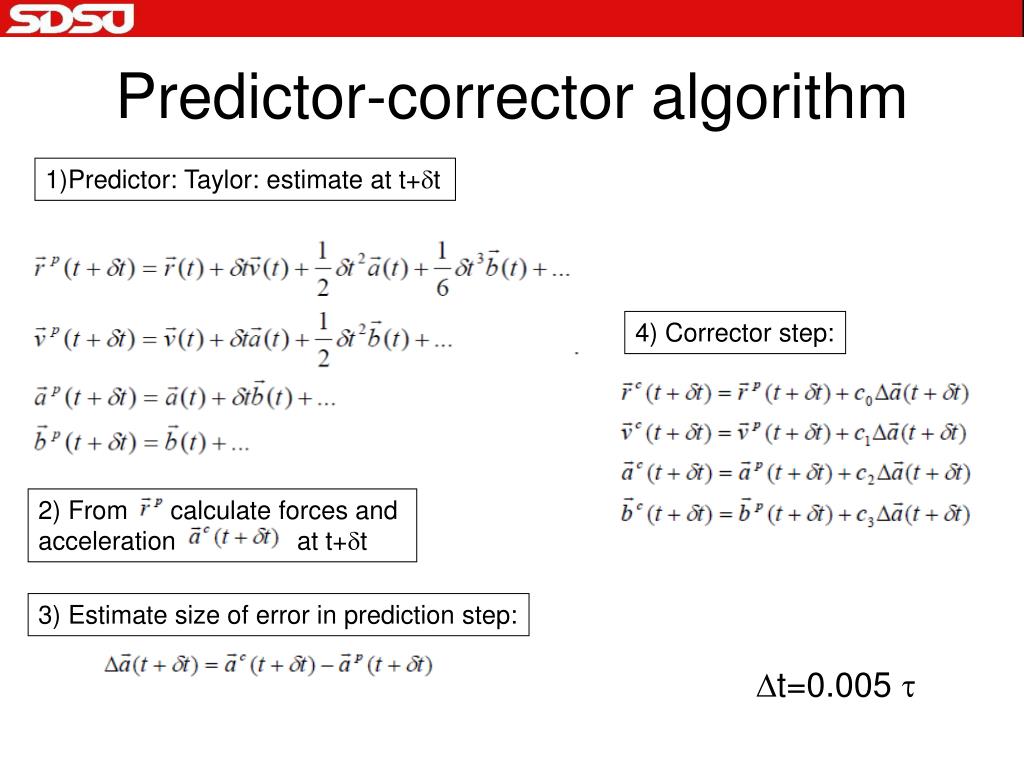 SDSU

Predictor-corrector algorithm

1)Predictor: Taylor: estimate at t+$\delta$t

$\vec{r}^{\,p}(t+\delta t)=\vec{r}(t)+\delta t\vec{v}(t)+\frac{1}{2}\delta t^2\vec{a}(t)+\frac{1}{6}\delta t^3\vec{b}(t)+...$

$\vec{v}^{\,p}(t+\delta t)=\vec{v}(t)+\delta t\vec{a}(t)+\frac{1}{2}\delta t^2\vec{b}(t)+...$

$\vec{a}^{\,p}(t+\delta t)=\vec{a}(t)+\delta t\vec{b}(t)+...$

$\vec{b}^{\,p}(t+\delta t)=\vec{b}(t)+...$

2) From $\vec{r}^{\,p}$ calculate forces and acceleration $\vec{a}^{\,c}(t+\delta t)$ at t+$\delta$t

3) Estimate size of error in prediction step:

$\Delta\vec{a}(t+\delta t)=\vec{a}^{\,c}(t+\delta t)-\vec{a}^{\,p}(t+\delta t)$

4) Corrector step:

$\vec{r}^{\,c}(t+\delta t)=\vec{r}^{\,p}(t+\delta t)+c_0\Delta\vec{a}(t+\delta t)$
$\vec{v}^{\,c}(t+\delta t)=\vec{v}^{\,p}(t+\delta t)+c_1\Delta\vec{a}(t+\delta t)$
$\vec{a}^{\,c}(t+\delta t)=\vec{a}^{\,p}(t+\delta t)+c_2\Delta\vec{a}(t+\delta t)$
$\vec{b}^{\,c}(t+\delta t)=\vec{b}^{\,p}(t+\delta t)+c_3\Delta\vec{a}(t+\delta t)$

$\Delta$t=0.005 $\tau$